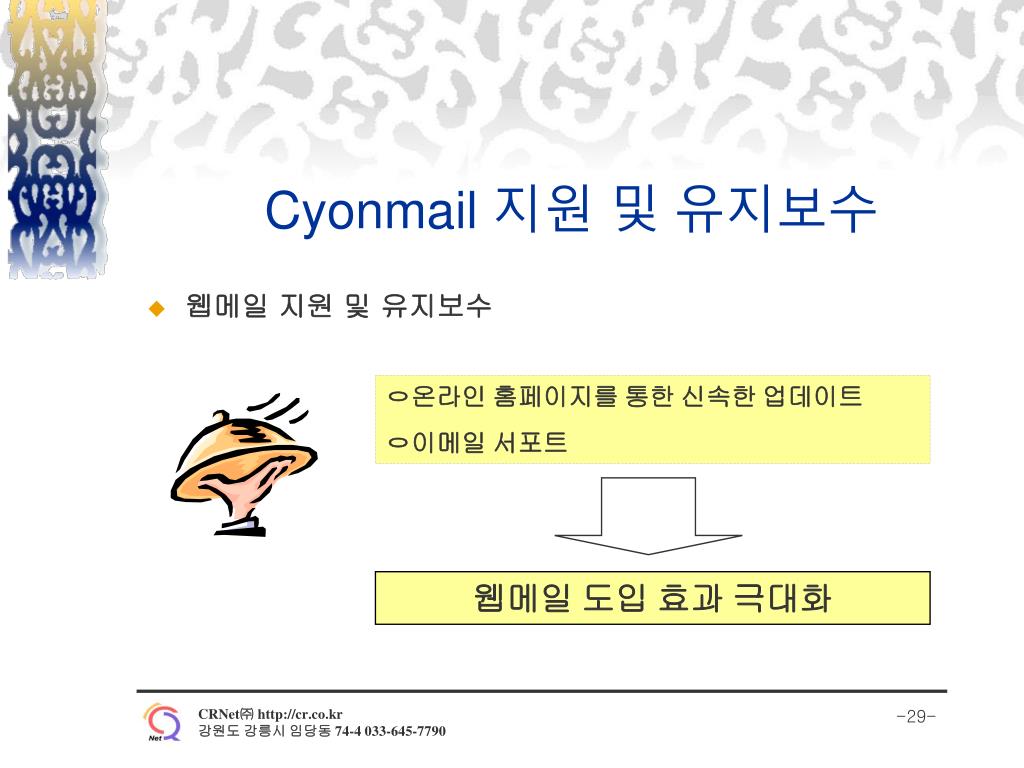 Cyonmail 지원 및 유지보수

웹메일 지원 및 유지보수

온라인 홈페이지를 통한 신속한 업데이트

이메일 서포트

웹메일 도입 효과 극대화

Net

CRNet㈜ http://cr.co.kr
강원도 강릉시 임당동 74-4 033-645-7790

-29-